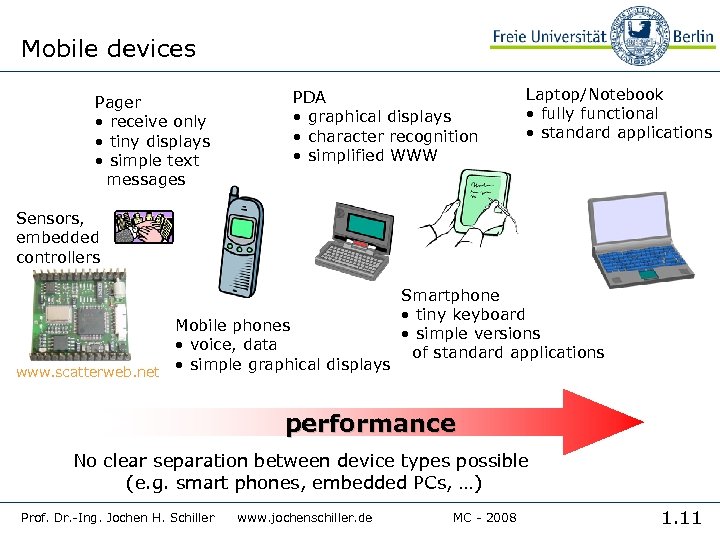 Mobile devices

Freie Universität Berlin

Pager
• receive only
• tiny displays
• simple text messages

PDA
• graphical displays
• character recognition
• simplified WWW

Laptop/Notebook
• fully functional
• standard applications

Sensors, embedded controllers

www.scatterweb.net

Mobile phones
• voice, data
• simple graphical displays

Smartphone
• tiny keyboard
• simple versions of standard applications

performance

No clear separation between device types possible
(e.g. smart phones, embedded PCs, …)

Prof. Dr.-Ing. Jochen H. Schiller www.jochenschiller.de MC - 2008 1.11